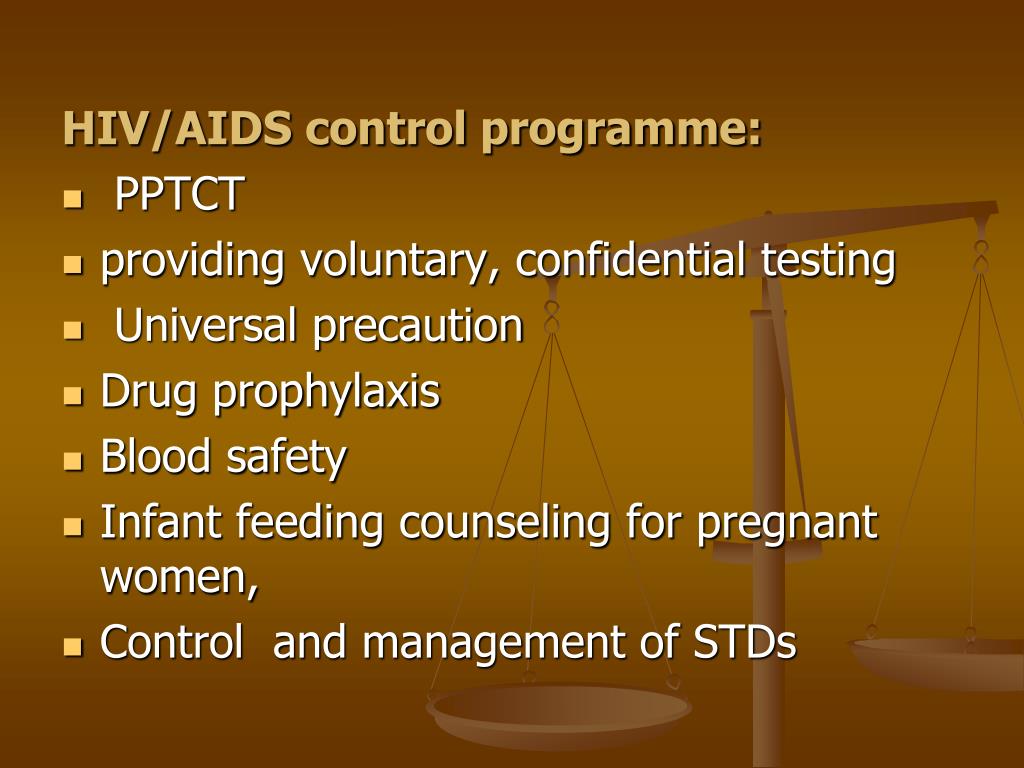 HIV/AIDS control programme:

- PPTCT
- providing voluntary, confidential testing
- Universal precaution
- Drug prophylaxis
- Blood safety
- Infant feeding counseling for pregnant women,
- Control and management of STDs